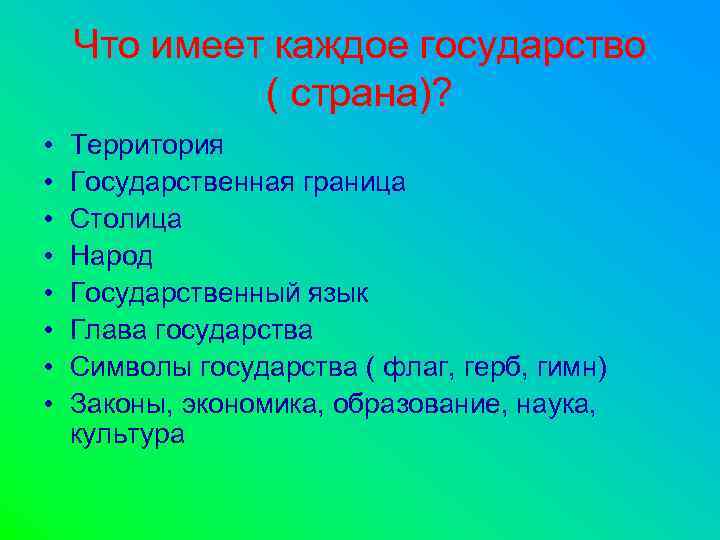 Что имеет каждое государство ( страна)?

• Территория
• Государственная граница
• Столица
• Народ
• Государственный язык
• Глава государства
• Символы государства ( флаг, герб, гимн)
• Законы, экономика, образование, наука, культура